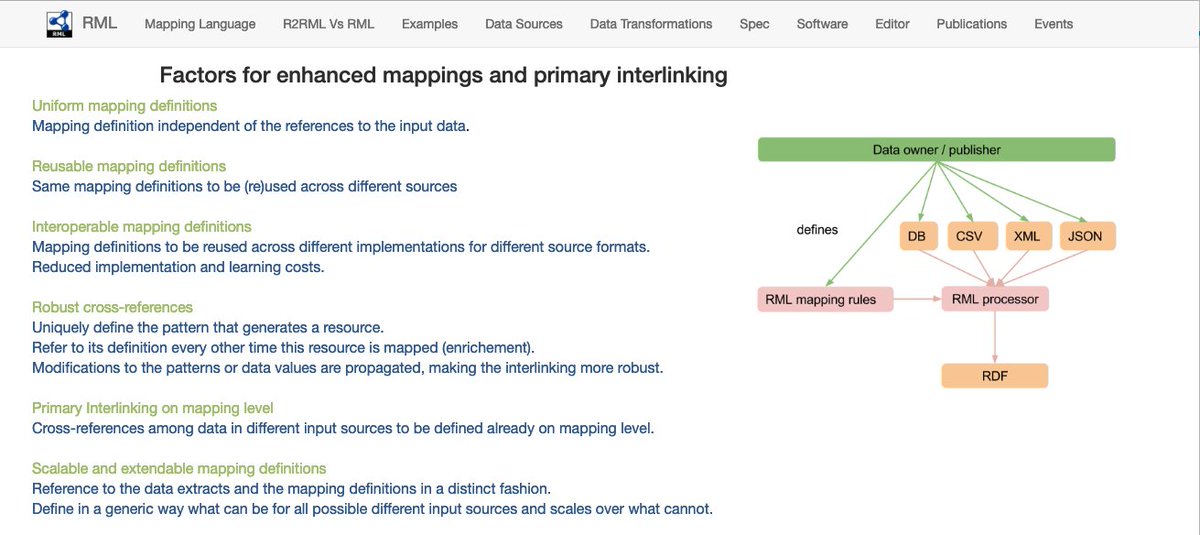 RML RML Mapping Language R2RML Vs RML Examples Data Sources Data Transformations Spec Software Editor Publications Events

Factors for enhanced mappings and primary interlinking

Uniform mapping definitions
Mapping definition independent of the references to the input data.

Reusable mapping definitions
Same mapping definitions to be (re)used across different sources

Interoperable mapping definitions
Mapping definitions to be reused across different implementations for different source formats.
Reduced implementation and learning costs.

Robust cross-references
Uniquely define the pattern that generates a resource.
Refer to its definition every other time this resource is mapped (enrichement).
Modifications to the patterns or data values are propagated, making the interlinking more robust.

Primary Interlinking on mapping level
Cross-references among data in different input sources to be defined already on mapping level.

Scalable and extendable mapping definitions
Reference to the data extracts and the mapping definitions in a distinct fashion.
Define in a generic way what can be for all possible different input sources and scales over what cannot.

Data owner / publisher
defines
DB
CSV
XML
JSON
RML mapping rules
RML processor
RDF